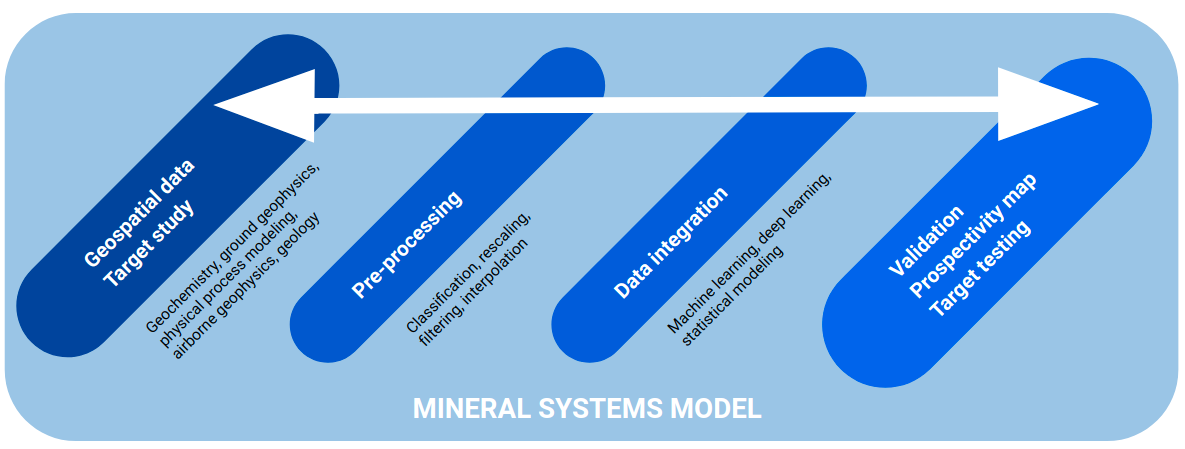 Geospatial data
Target study

Geochemistry, ground geophysics, physical process modeling, airborne geophysics, geology

Pre-processing

Classification, rescaling, filtering, interpolation

Data integration

Machine learning, deep learning, statistical modeling

Validation
Prospectivity map
Target testing

MINERAL SYSTEMS MODEL